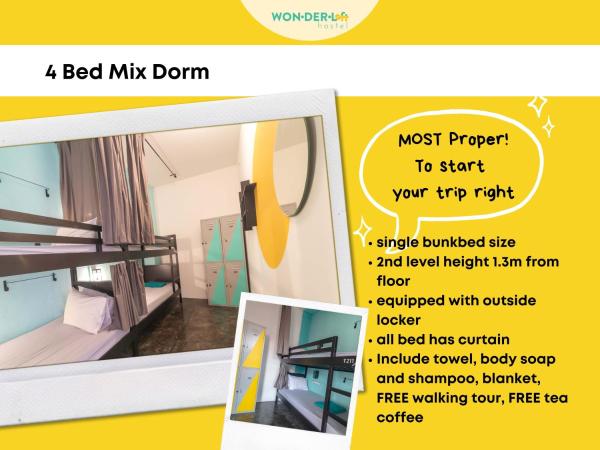 WON·DER·Loft
hostel

4 Bed Mix Dorm

MOST Proper!
To start
your trip right

• single bunkbed size
• 2nd level height 1.3m from floor
• equipped with outside locker
• all bed has curtain
• Include towel, body soap and shampoo, blanket, FREE walking tour, FREE tea coffee